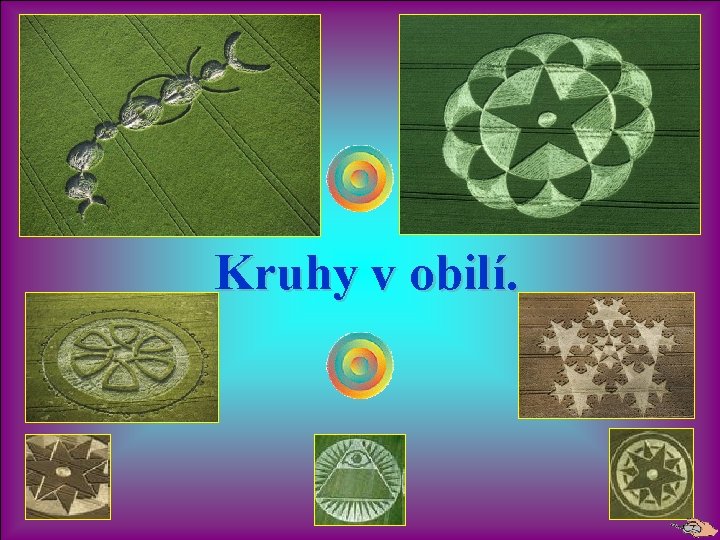 Kruhy v obilí.